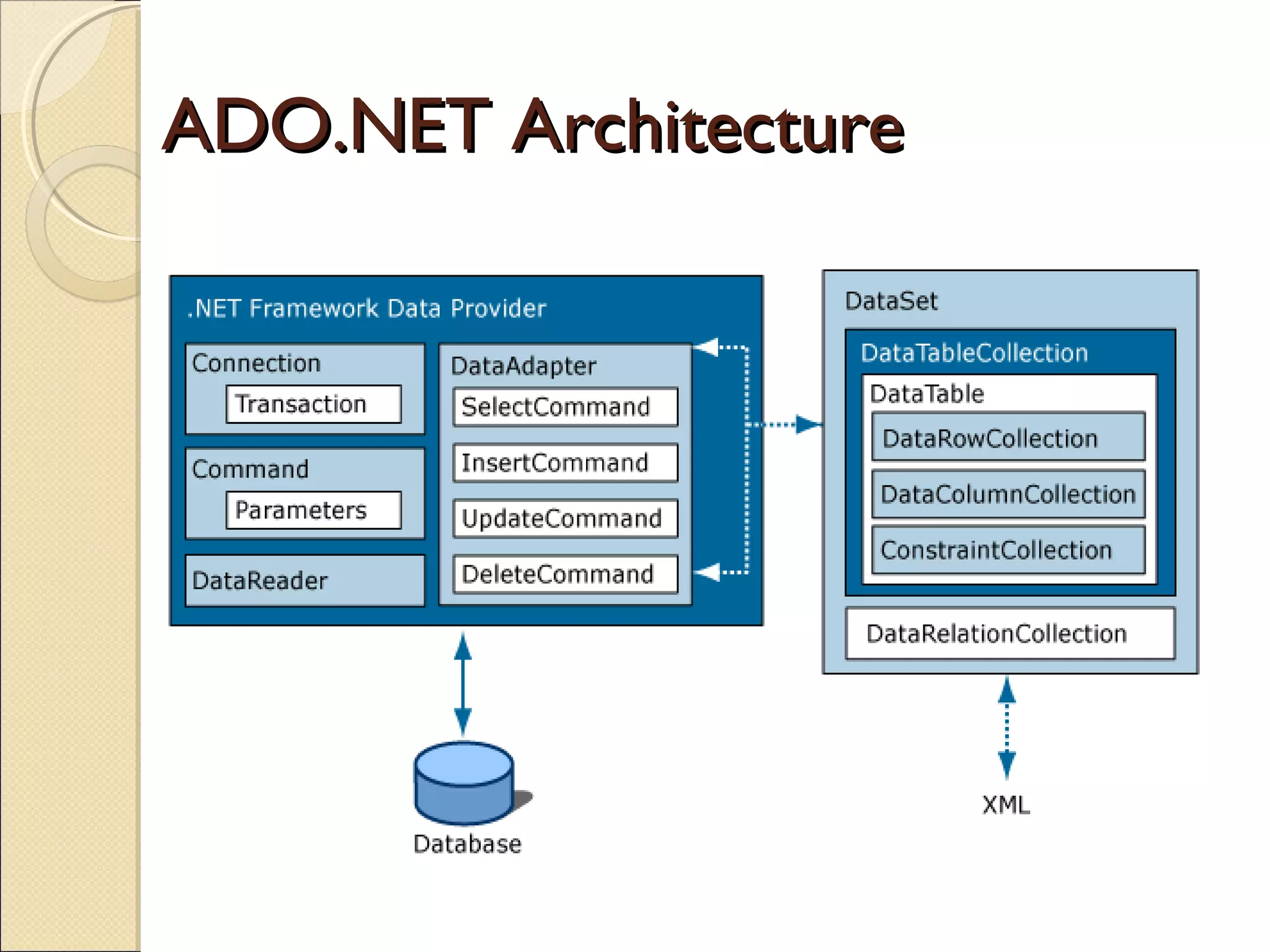 ADO.NET Architecture

.NET Framework Data Provider

Connection

Transaction

Command

Parameters

DataReader

DataAdapter

SelectCommand

InsertCommand

UpdateCommand

DeleteCommand

DataSet

DataTableCollection

DataTable

DataRowCollection

DataColumnCollection

ConstraintCollection

DataRelationCollection

Database

XML